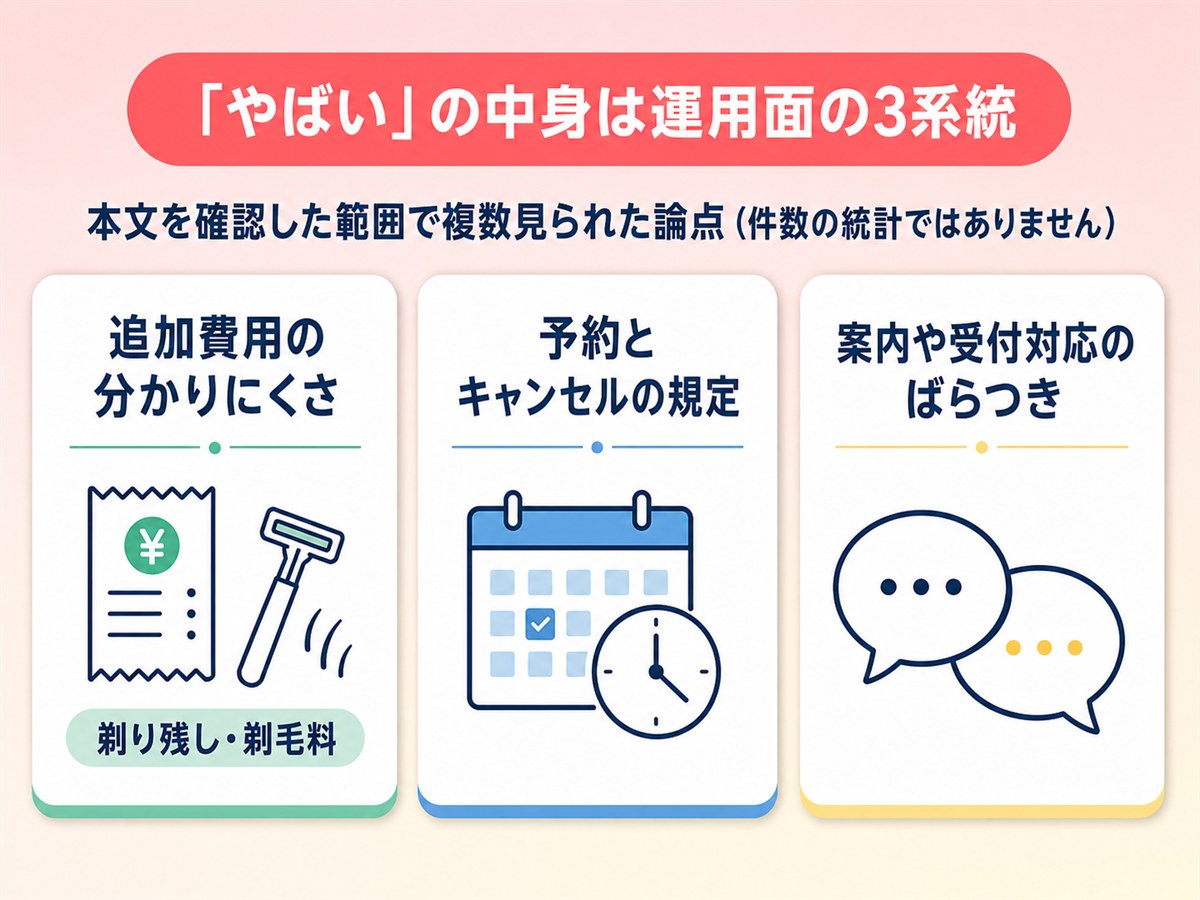 「やばい」の中身は運用面の3系統

本文を確認した範囲で複数見られた論点（件数の統計ではありません）

追加費用の分かりにくさ

¥

剃り残し・剃毛料

予約とキャンセルの規定

案内や受付対応のばらつき